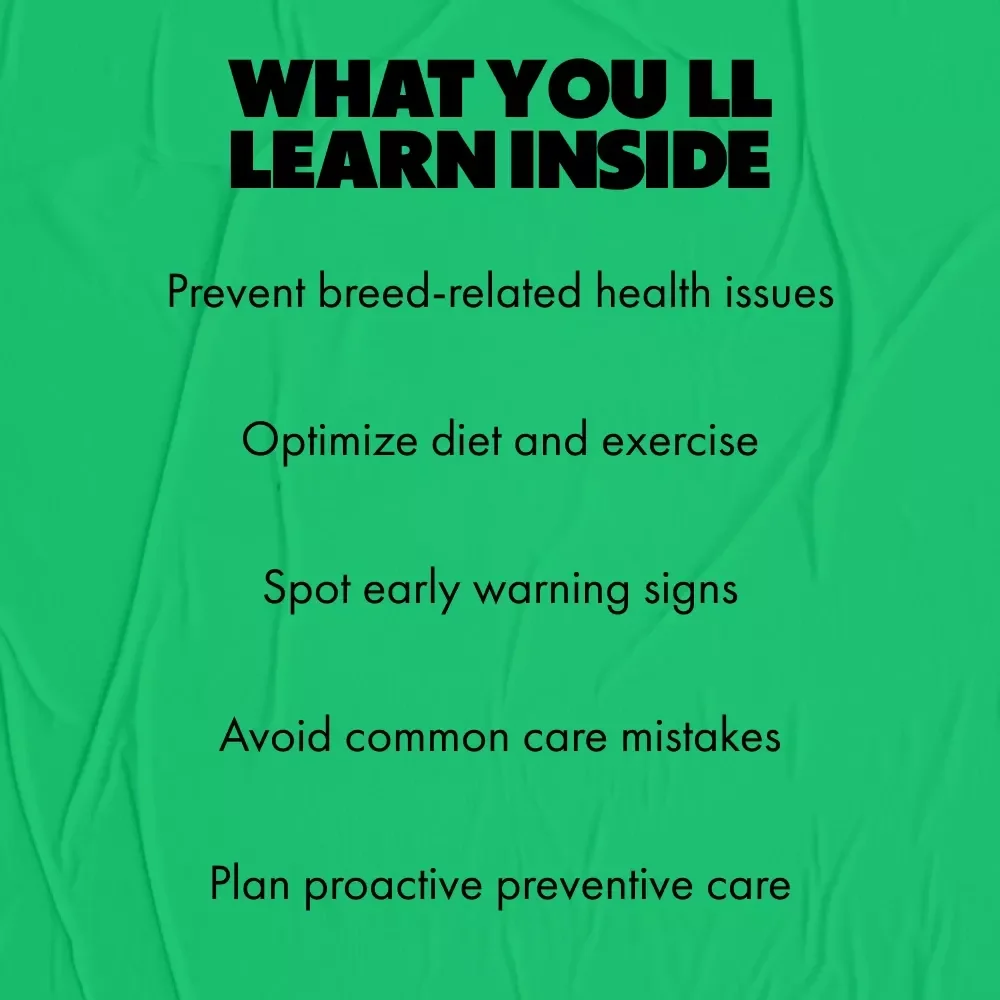 WHAT YOU LL LEARN INSIDE

Prevent breed-related health issues

Optimize diet and exercise

Spot early warning signs

Avoid common care mistakes

Plan proactive preventive care